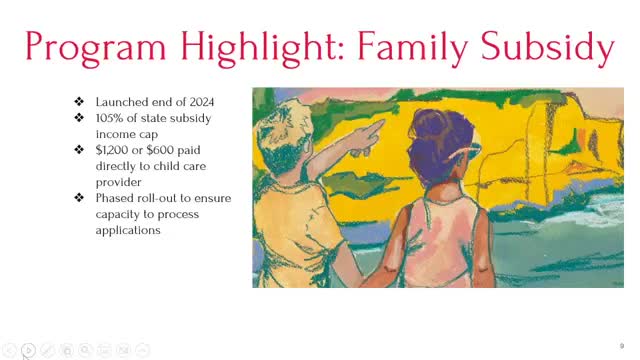 Program Highlight: Family Subsidy

❖ Launched end of 2024
❖ 105% of state subsidy income cap
❖ $1,200 or $600 paid directly to child care provider
❖ Phased roll-out to ensure capacity to process applications

9